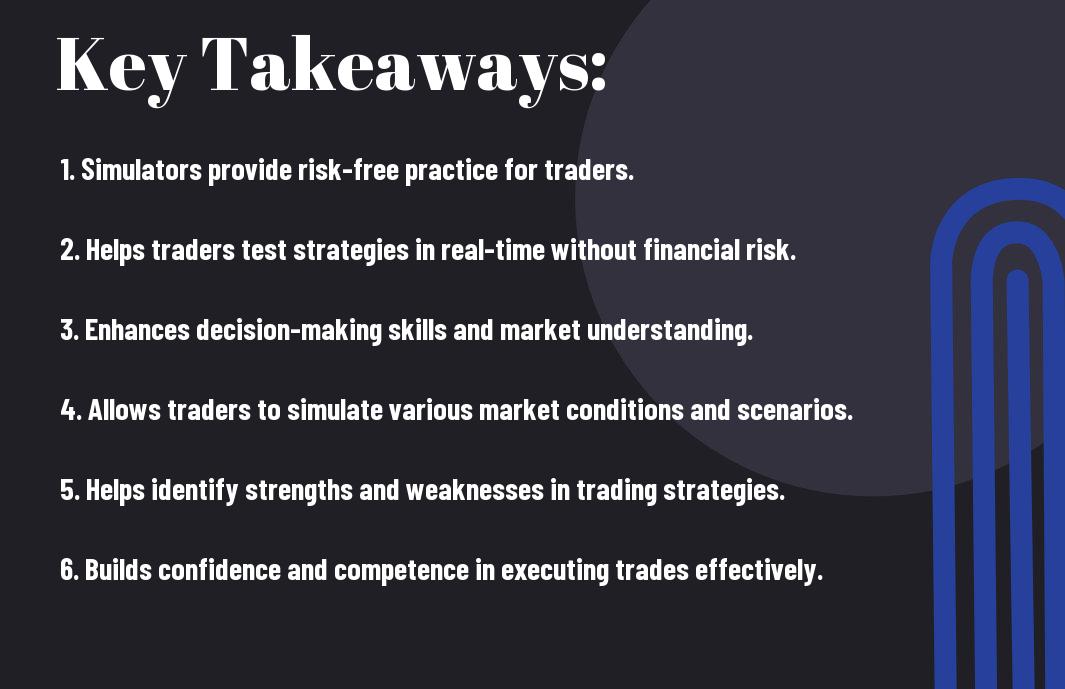 Key Takeaways:

1. Simulators provide risk-free practice for traders.

2. Helps traders test strategies in real-time without financial risk.

3. Enhances decision-making skills and market understanding.

4. Allows traders to simulate various market conditions and scenarios.

5. Helps identify strengths and weaknesses in trading strategies.

6. Builds confidence and competence in executing trades effectively.